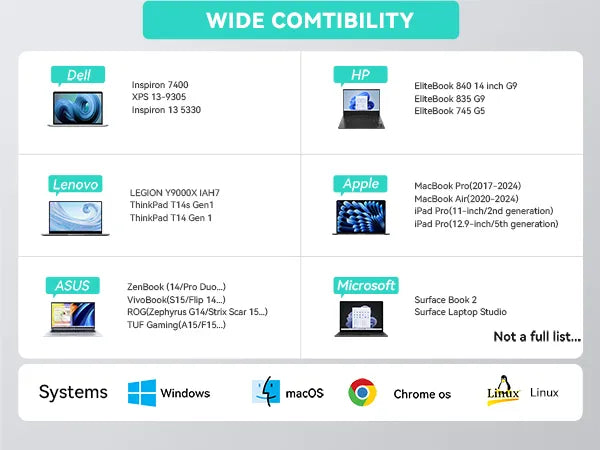 WIDE COMTIBILITY

Dell
Inspiron 7400
XPS 13-9305
Inspiron 13 5330

HP
EliteBook 840 14 inch G9
EliteBook 835 G9
EliteBook 745 G5

Lenovo
LEGION Y9000X IAH7
ThinkPad T14s Gen1
ThinkPad T14 Gen 1

Apple
MacBook Pro(2017-2024)
MacBook Air(2020-2024)
iPad Pro(11-inch/2nd generation)
iPad Pro(12.9-inch/5th generation)

ASUS
ZenBook (14/Pro Duo...)
VivoBook(S15/Flip 14...)
ROG(Zephyrus G14/Strix Scar 15...)
TUF Gaming(A15/F15...)

Microsoft
Surface Book 2
Surface Laptop Studio

Not a full list...

Systems Windows macOS Chrome os Linux Linux